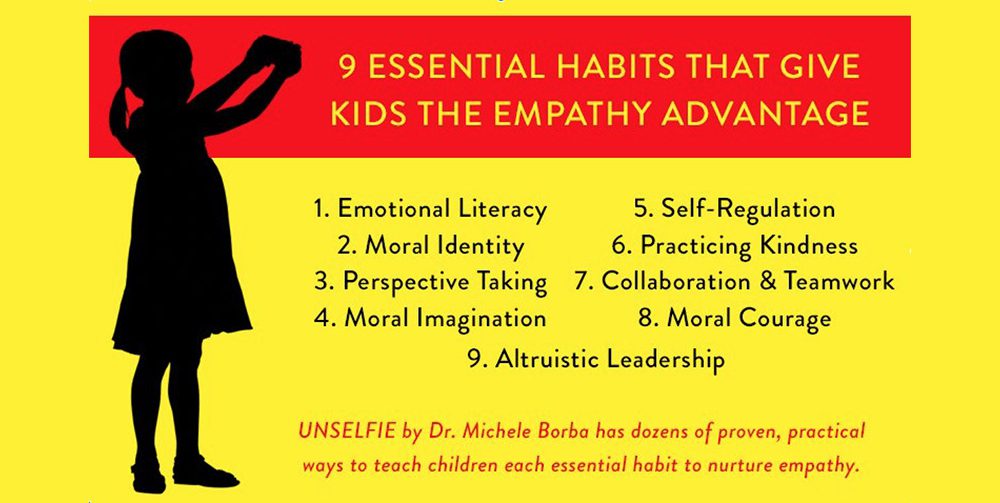 9 ESSENTIAL HABITS THAT GIVE KIDS THE EMPATHY ADVANTAGE

1. Emotional Literacy
2. Moral Identity
3. Perspective Taking
4. Moral Imagination

5. Self-Regulation
6. Practicing Kindness
7. Collaboration & Teamwork
8. Moral Courage

9. Altruistic Leadership

UNSELFIE by Dr. Michele Borba has dozens of proven, practical ways to teach children each essential habit to nurture empathy.